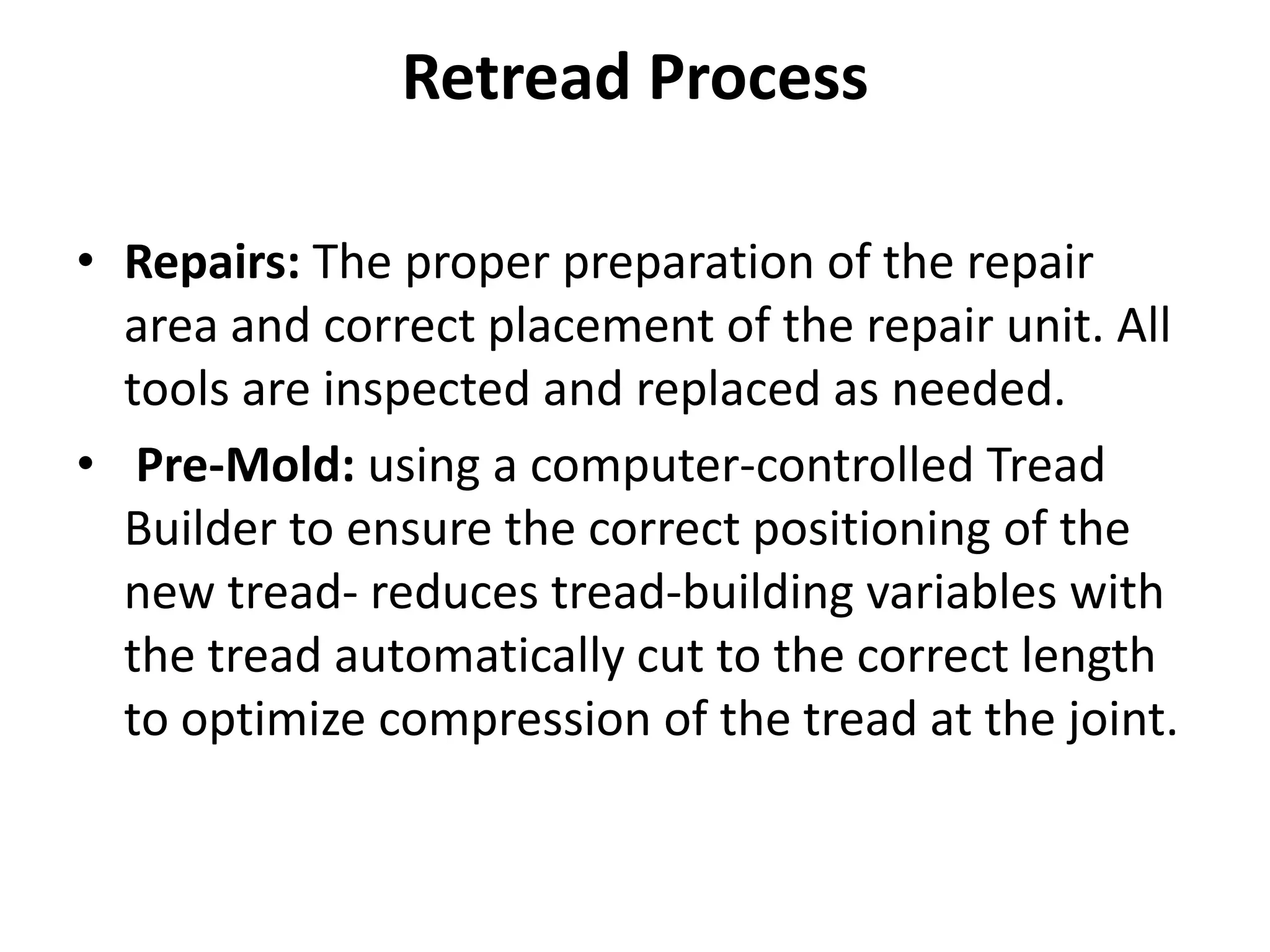 Retread Process

• Repairs: The proper preparation of the repair area and correct placement of the repair unit. All tools are inspected and replaced as needed.
• Pre-Mold: using a computer-controlled Tread Builder to ensure the correct positioning of the new tread- reduces tread-building variables with the tread automatically cut to the correct length to optimize compression of the tread at the joint.